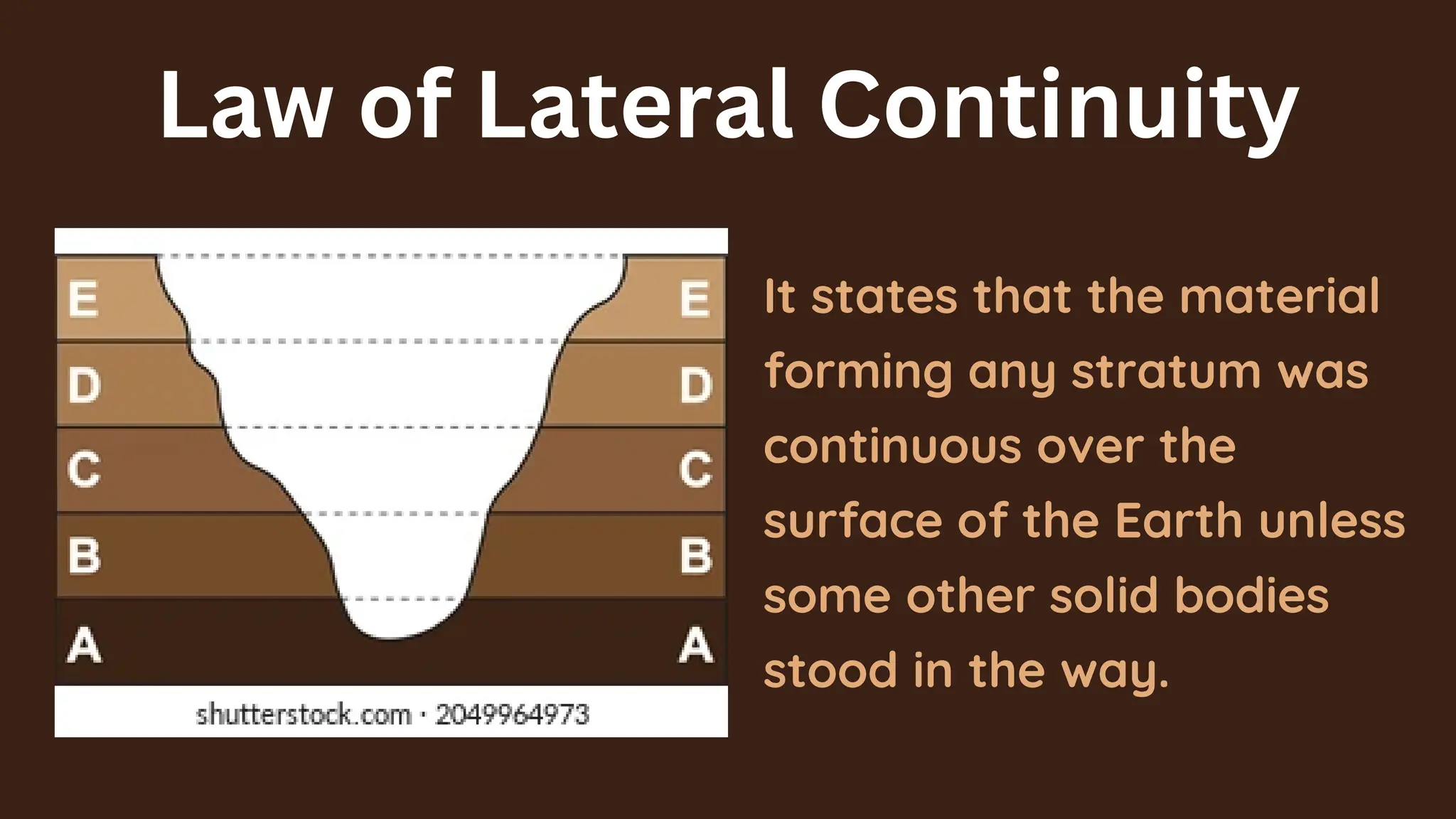 Law of Lateral Continuity

E E
D D
C C
B B
A A

shutterstock.com · 2049964973

It states that the material forming any stratum was continuous over the surface of the Earth unless some other solid bodies stood in the way.